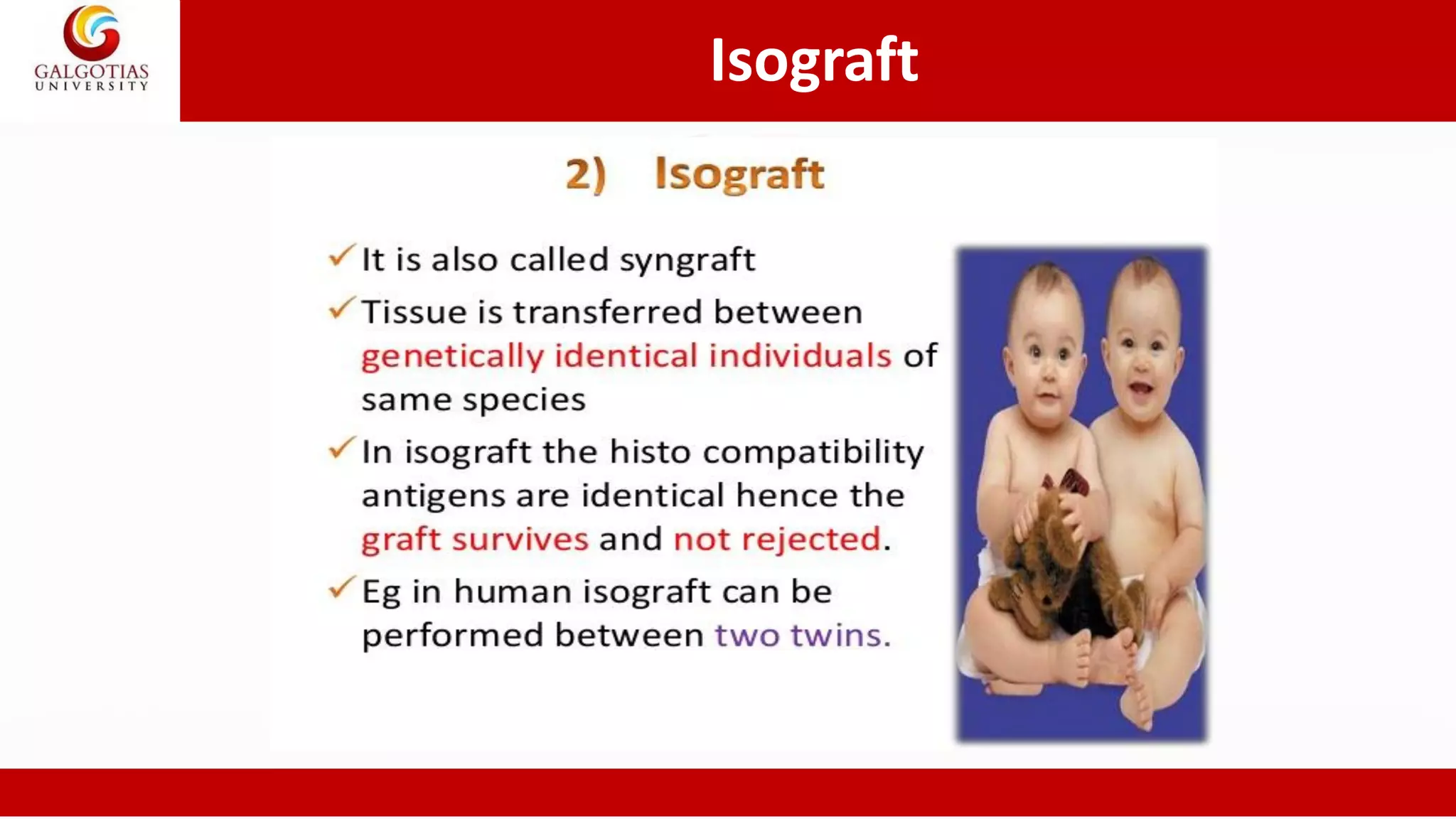 GALGOTIAS UNIVERSITY

Isograft

2) Isograft

✓ It is also called syngraft

✓ Tissue is transferred between genetically identical individuals of same species

✓ In isograft the histo compatibility antigens are identical hence the graft survives and not rejected.

✓ Eg in human isograft can be performed between two twins.